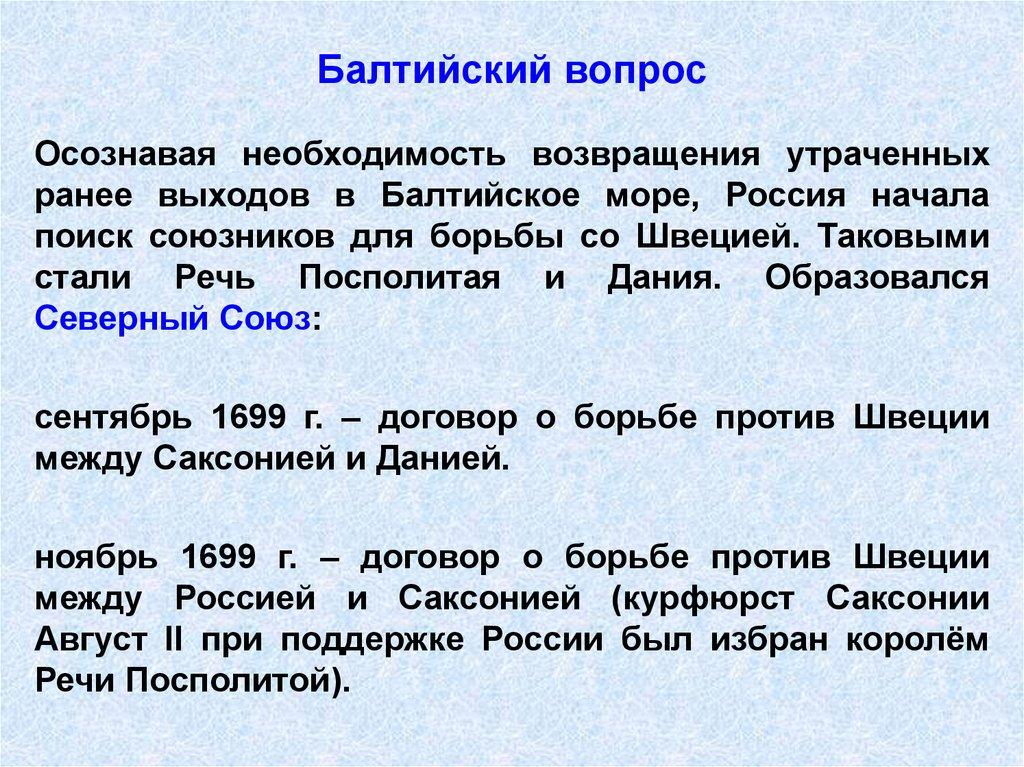 Балтийский вопрос

Осознавая необходимость возвращения утраченных ранее выходов в Балтийское море, Россия начала поиск союзников для борьбы со Швецией. Таковыми стали Речь Посполитая и Дания. Образовался Северный Союз:

сентябрь 1699 г. – договор о борьбе против Швеции между Саксонией и Данией.

ноябрь 1699 г. – договор о борьбе против Швеции между Россией и Саксонией (курфюрст Саксонии Август II при поддержке России был избран королём Речи Посполитой).